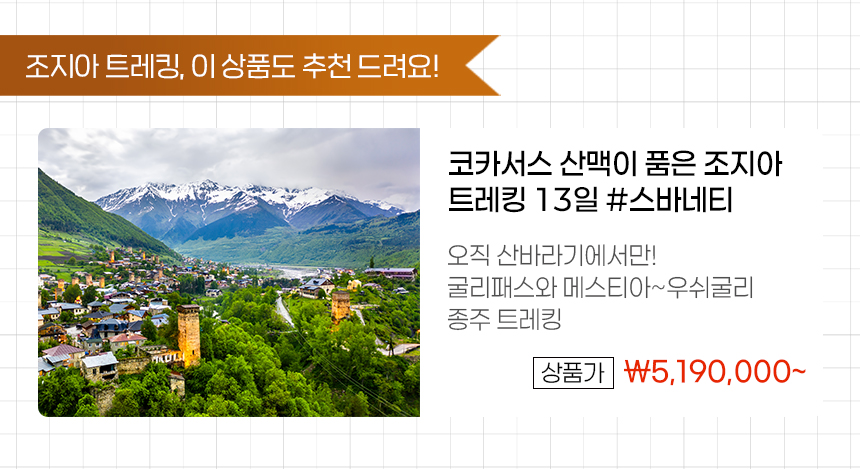 조지아 트레킹, 이 상품도 추천 드려요!

코카서스 산맥이 품은 조지아 트레킹 13일 #스바네티

오직 산바라기에서만!
굴리패스와 메스티아~우쉬굴리 종주 트레킹

상품가 ₩5,190,000~